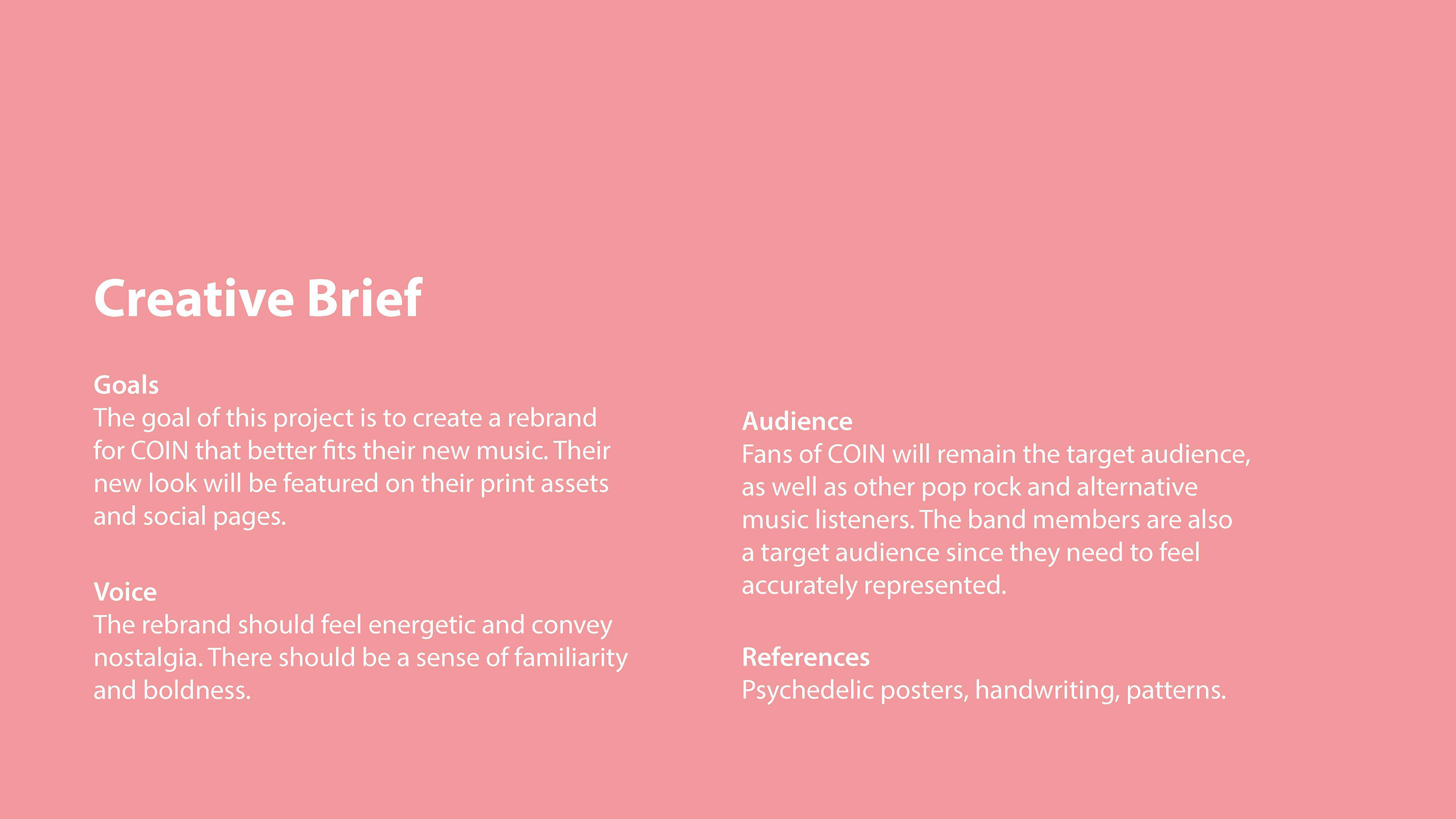 Creative Brief

Goals
The goal of this project is to create a rebrand for COIN that better fits their new music. Their new look will be featured on their print assets and social pages.

Voice
The rebrand should feel energetic and convey nostalgia. There should be a sense of familiarity and boldness.

Audience
Fans of COIN will remain the target audience, as well as other pop rock and alternative music listeners. The band members are also a target audience since they need to feel accurately represented.

References
Psychedelic posters, handwriting, patterns.